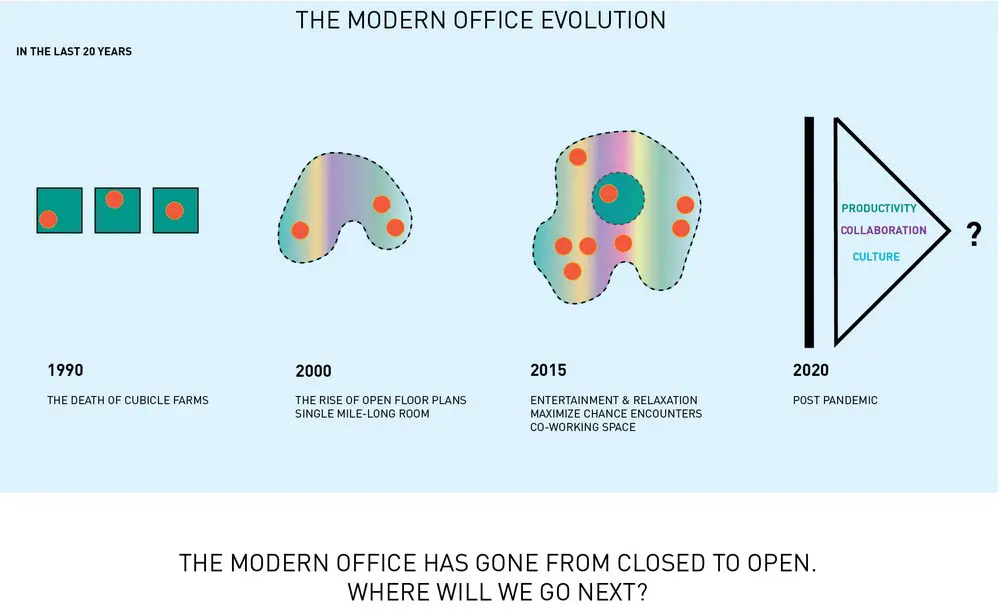 THE MODERN OFFICE EVOLUTION

IN THE LAST 20 YEARS

PRODUCTIVITY
COLLABORATION
CULTURE

?

1990
THE DEATH OF CUBICLE FARMS

2000
THE RISE OF OPEN FLOOR PLANS
SINGLE MILE-LONG ROOM

2015
ENTERTAINMENT & RELAXATION
MAXIMIZE CHANCE ENCOUNTERS
CO-WORKING SPACE

2020
POST PANDEMIC

THE MODERN OFFICE HAS GONE FROM CLOSED TO OPEN.
WHERE WILL WE GO NEXT?